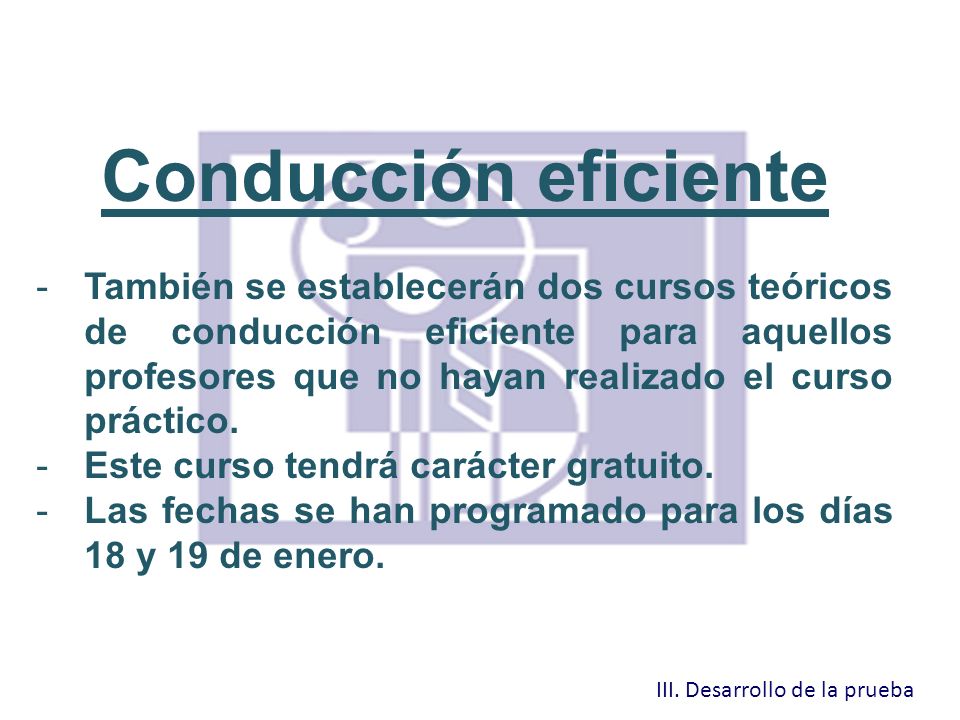 Conducción eficiente

- También se establecerán dos cursos teóricos de conducción eficiente para aquellos profesores que no hayan realizado el curso práctico.
- Este curso tendrá carácter gratuito.
- Las fechas se han programado para los días 18 y 19 de enero.

III. Desarrollo de la prueba